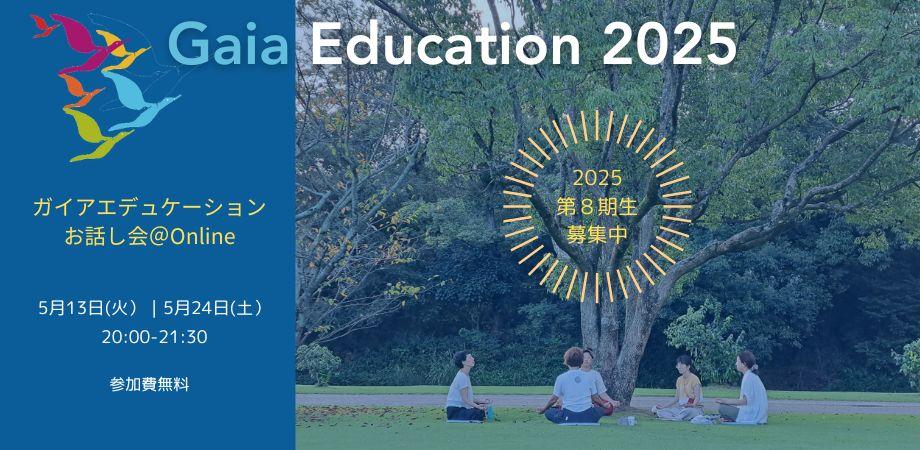 Gaia Education 2025

ガイアエデュケーション
お話し会@Online

5月13日(火) | 5月24日(土)
20:00-21:30

参加費無料

2025
第８期生
募集中